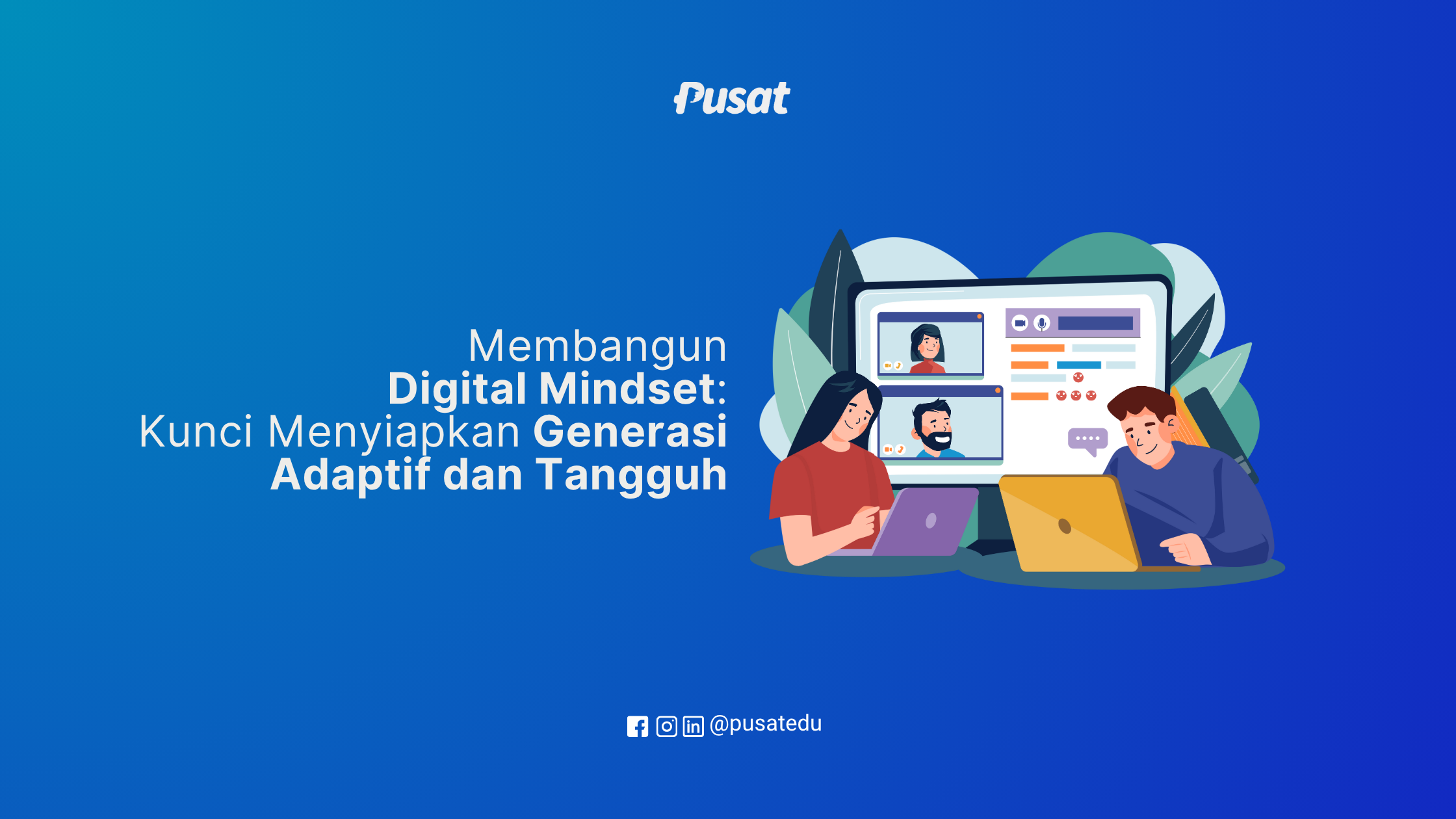 Pusat

Membangun
Digital Mindset:
Kunci Menyiapkan Generasi
Adaptif dan Tangguh

@pusatedu